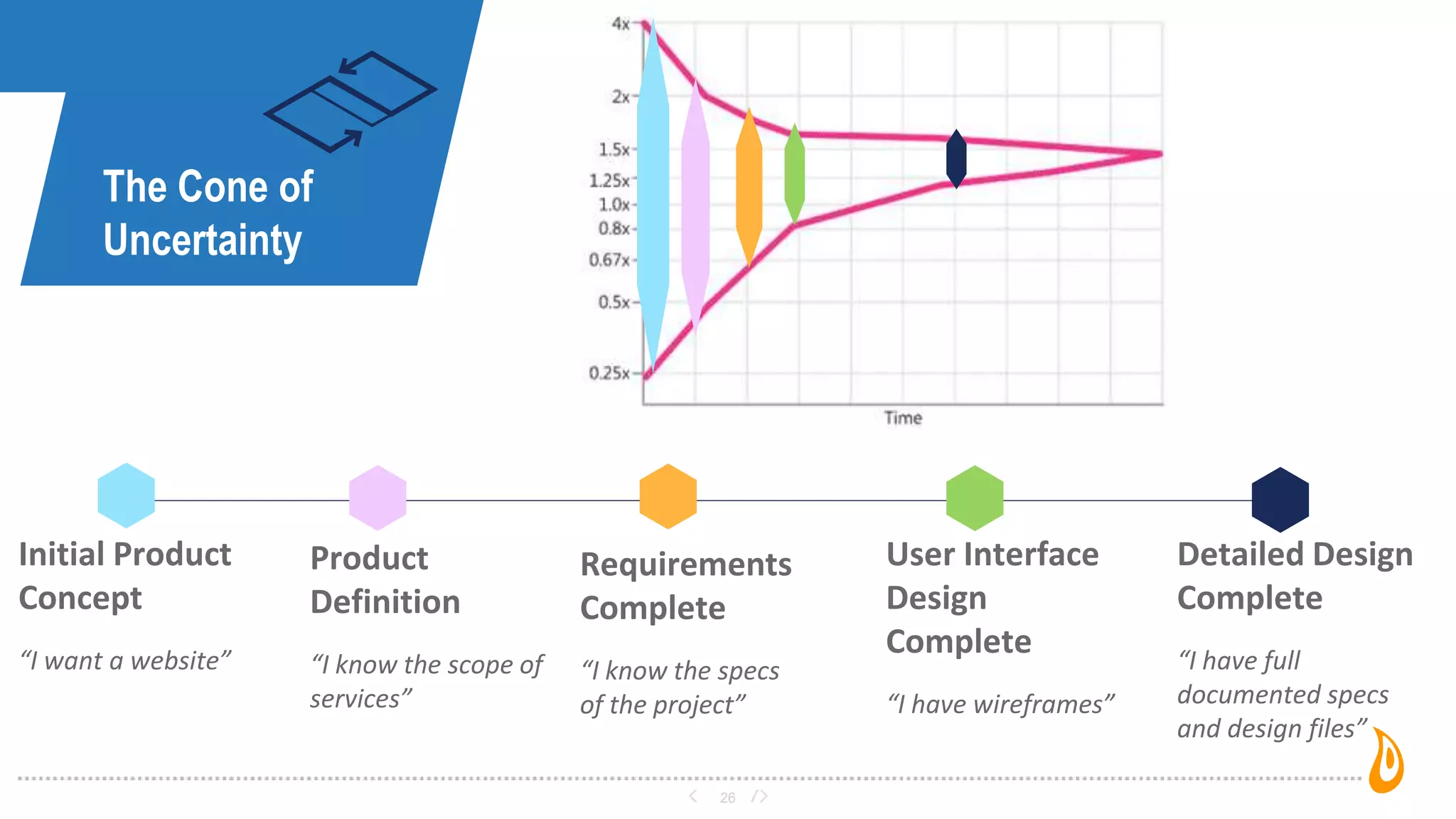 The Cone of Uncertainty

4x
2x
1.5x
1.25x
1.0x
0.8x
0.67x
0.5x
0.25x
Time

Initial Product Concept

“I want a website”

Product Definition

“I know the scope of services”

Requirements Complete

“I know the specs of the project”

User Interface Design Complete

“I have wireframes”

Detailed Design Complete

“I have full documented specs and design files”

< 26 />